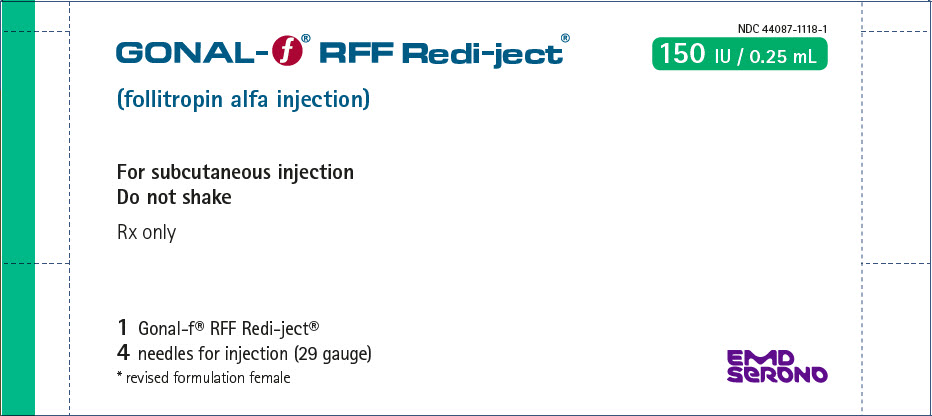 NDC 44087-1118-1

GONAL-f® RFF Redi-ject®

150 IU / 0.25 mL

(follitropin alfa injection)

For subcutaneous injection
Do not shake

Rx only

1 Gonal-f® RFF Redi-ject®
4 needles for injection (29 gauge)
* revised formulation female

EMD
SERONO